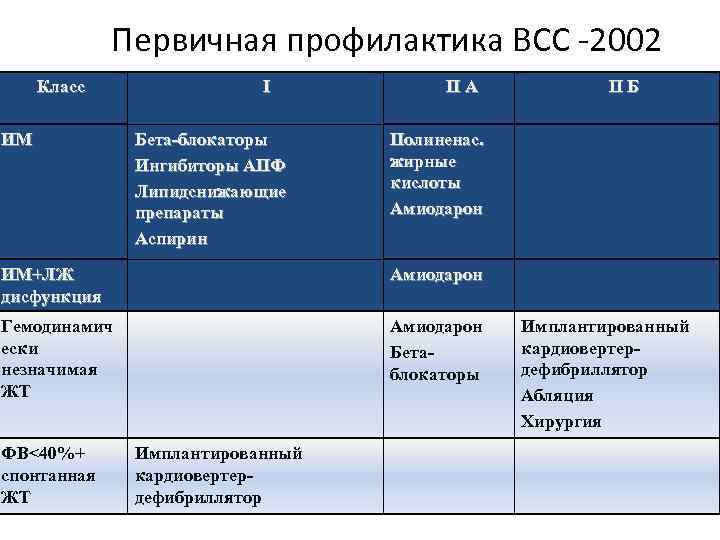 Первичная профилактика ВСС -2002

| Класс | I | II A | II Б |
|---|---|---|---|
| ИМ | Бета-блокаторы Ингибиторы АПФ Липидснижающие препараты Аспирин | Полиненас. жирные кислоты Амиодарон | |
| ИМ+ЛЖ дисфункция | | Амиодарон | |
| Гемодинамически незначимая ЖТ | | Амиодарон Бета-блокаторы | Имплантированный кардиовертер-дефибриллятор Абляция Хирургия |
| ФВ<40%+ спонтанная ЖТ | Имплантированный кардиовертер-дефибриллятор | | |